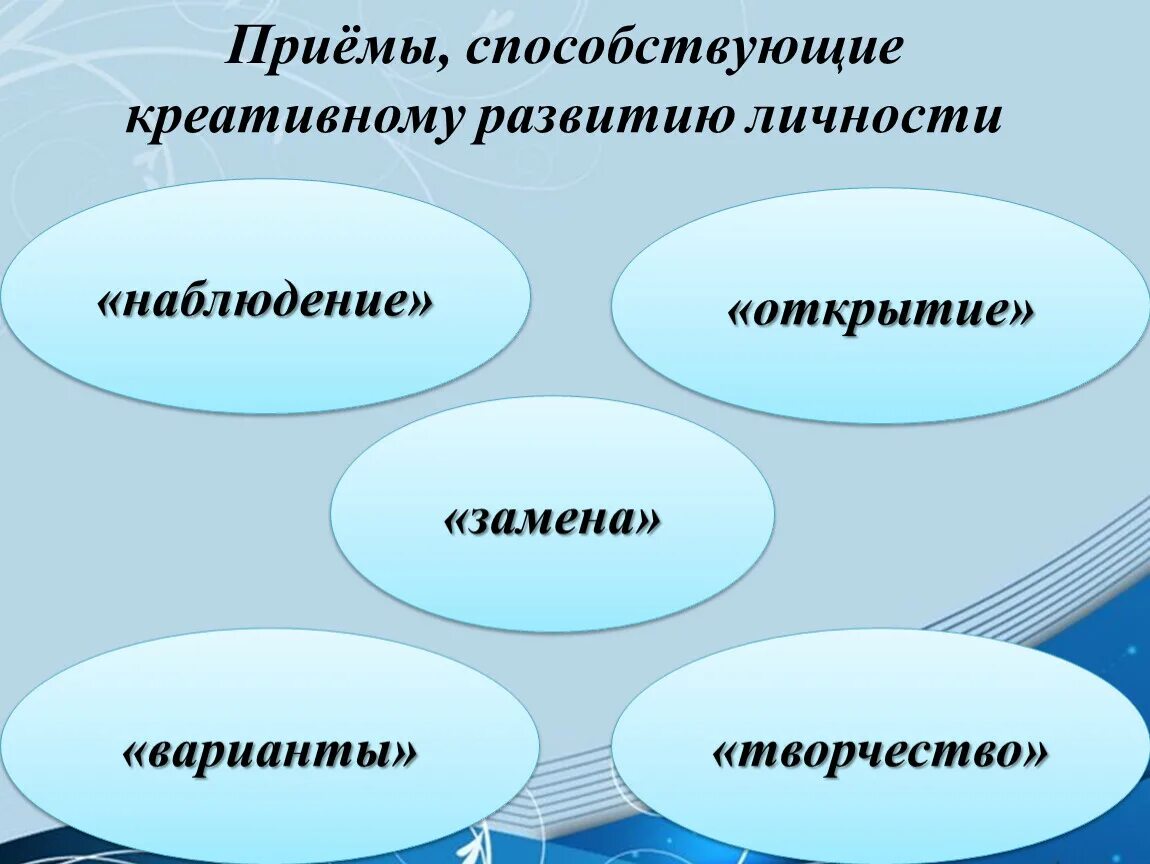 Приёмы, способствующие креативному развитию личности

«наблюдение»

«открытие»

«замена»

«варианты»

«творчество»